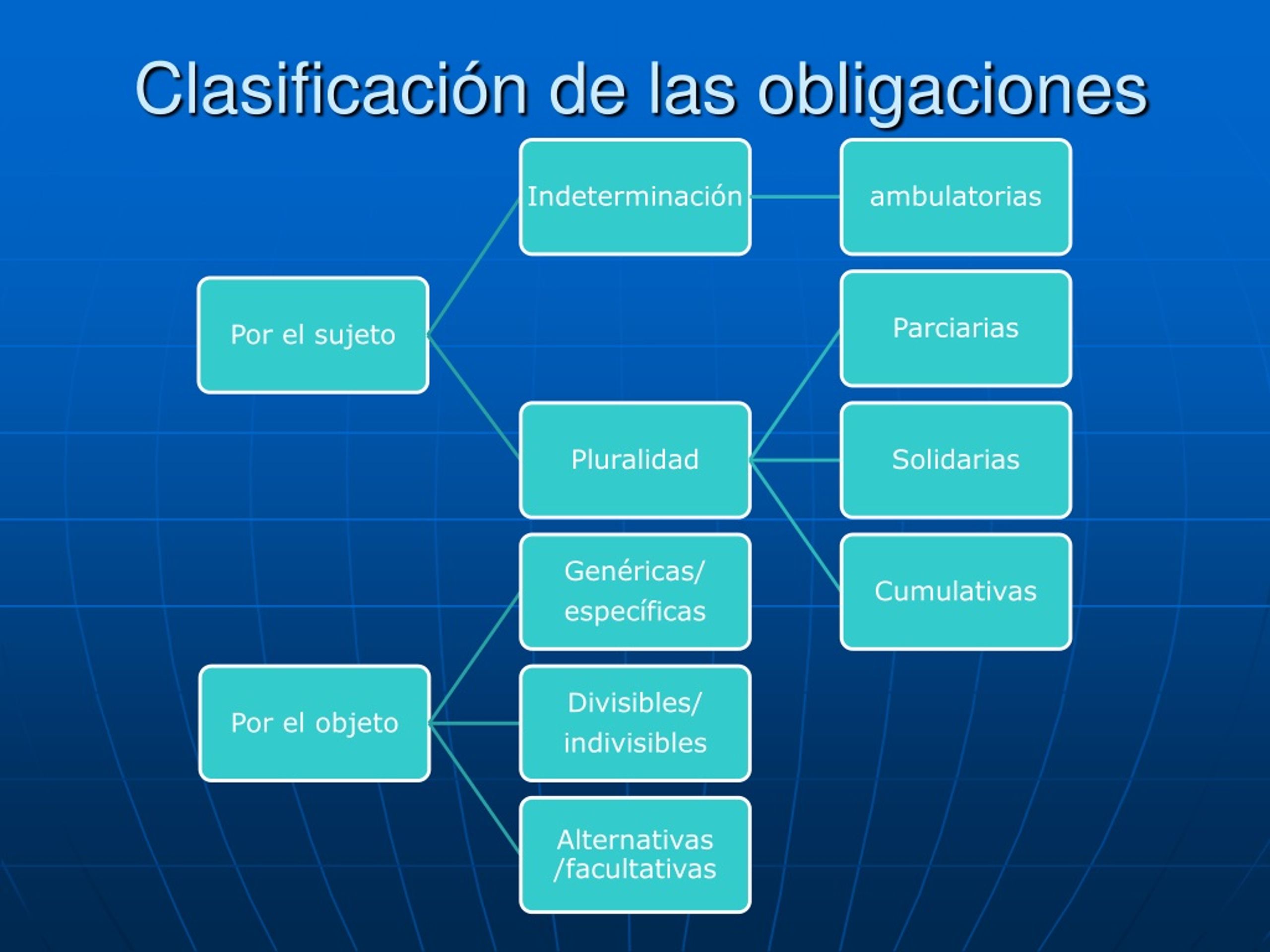 Clasificación de las obligaciones

Por el sujeto

Indeterminación

ambulatorias

Pluralidad

Parciarias

Solidarias

Cumulativas

Por el objeto

Genéricas/ específicas

Divisibles/ indivisibles

Alternativas /facultativas